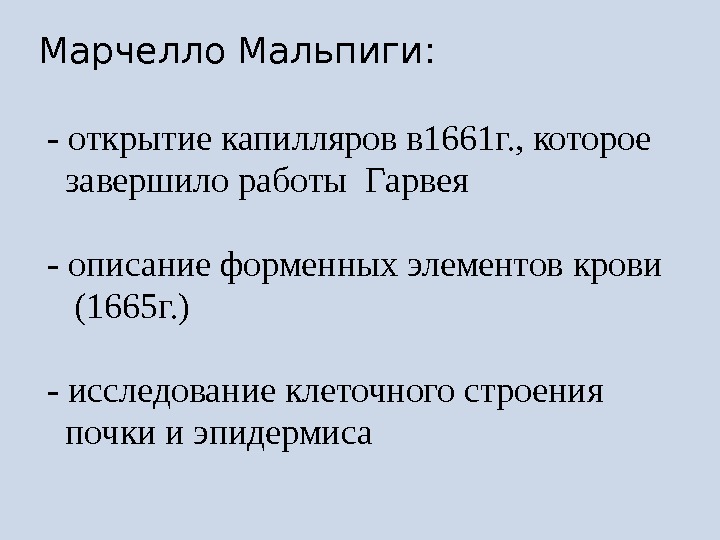 Марчелло Мальпиги:

- открытие капилляров в1661г., которое завершило работы  Гарвея

- описание форменных элементов крови (1665г.)

- исследование клеточного строения почки и эпидермиса